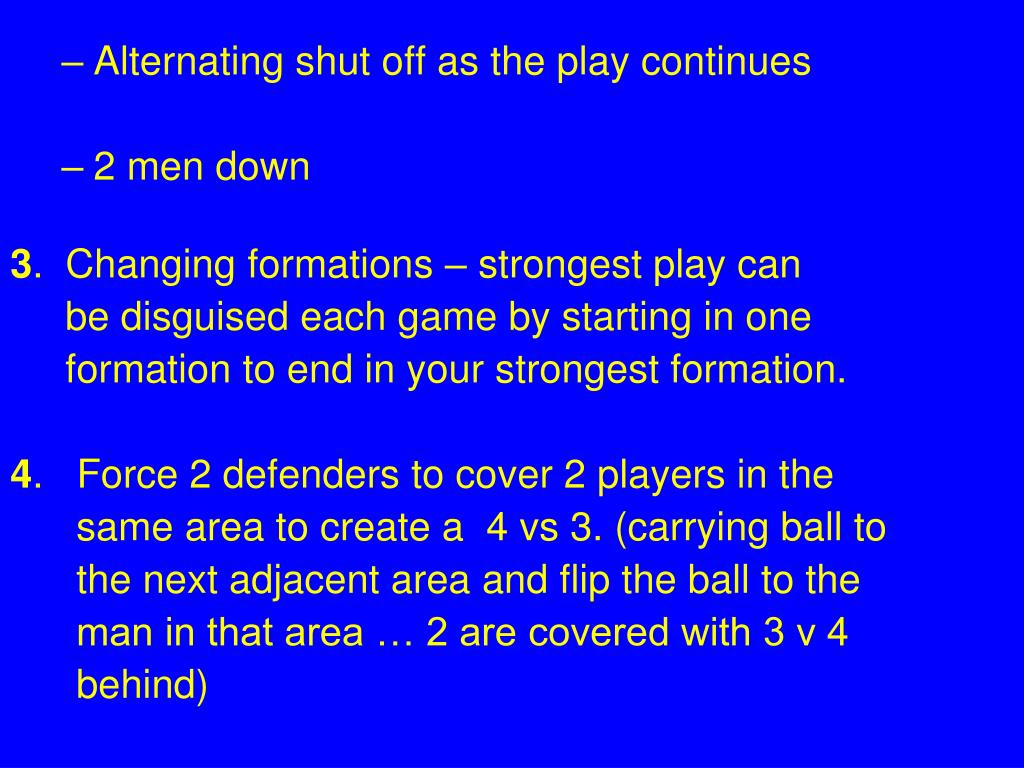 – Alternating shut off as the play continues

– 2 men down

3. Changing formations – strongest play can be disguised each game by starting in one formation to end in your strongest formation.

4. Force 2 defenders to cover 2 players in the same area to create a 4 vs 3. (carrying ball to the next adjacent area and flip the ball to the man in that area … 2 are covered with 3 v 4 behind)